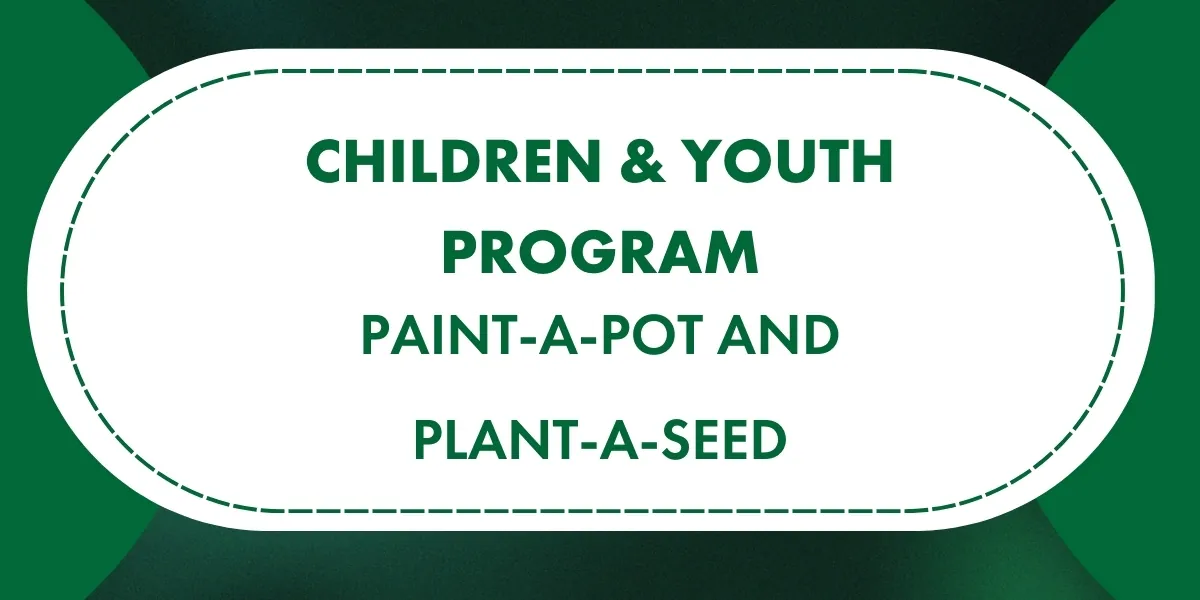 CHILDREN & YOUTH PROGRAM

PAINT-A-POT AND

PLANT-A-SEED